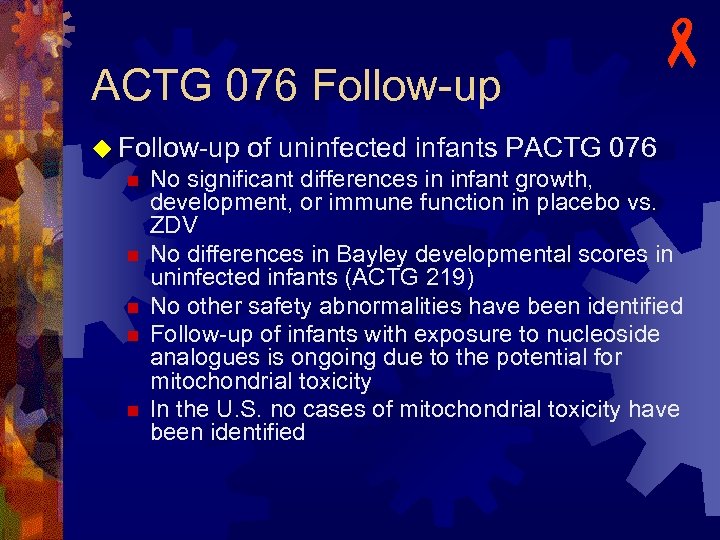 ACTG 076 Follow-up

Follow-up of uninfected infants PACTG 076

No significant differences in infant growth, development, or immune function in placebo vs. ZDV

No differences in Bayley developmental scores in uninfected infants (ACTG 219)

No other safety abnormalities have been identified

Follow-up of infants with exposure to nucleoside analogues is ongoing due to the potential for mitochondrial toxicity

In the U.S. no cases of mitochondrial toxicity have been identified